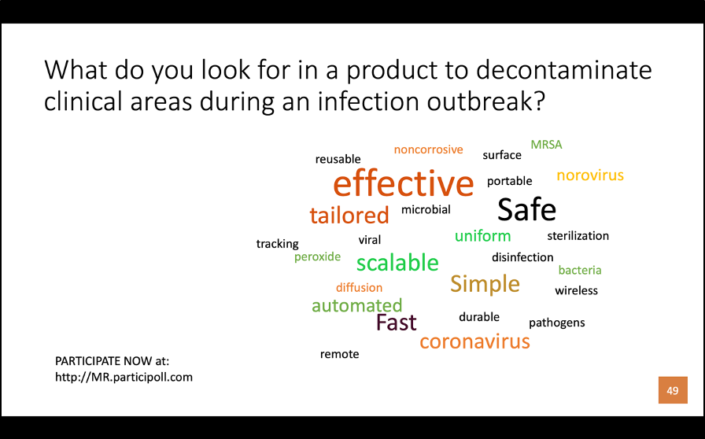 What do you look for in a product to decontaminate clinical areas during an infection outbreak?

reusable noncorrosive surface MRSA
effective portable norovirus
tailored microbial Safe
tracking viral uniform sterilization
peroxide scalable disinfection bacteria
diffusion Simple wireless
automated
Fast durable pathogens
coronavirus
remote

PARTICIPATE NOW at:
http://MR.participoll.com

49